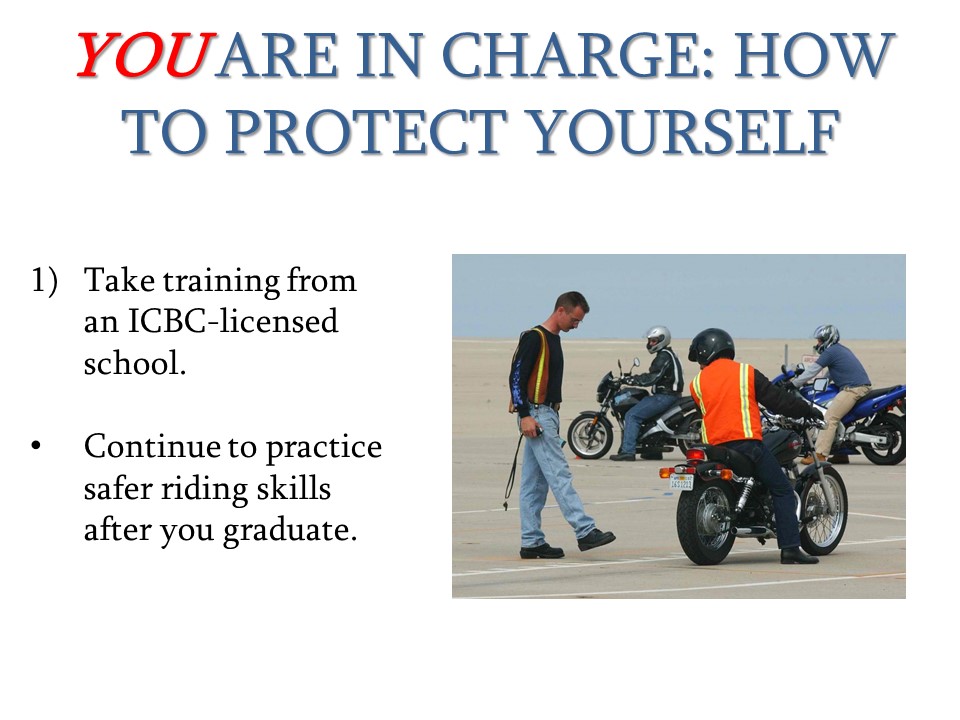 YOU ARE IN CHARGE: HOW TO PROTECT YOURSELF

1) Take training from an ICBC-licensed school.

• Continue to practice safer riding skills after you graduate.